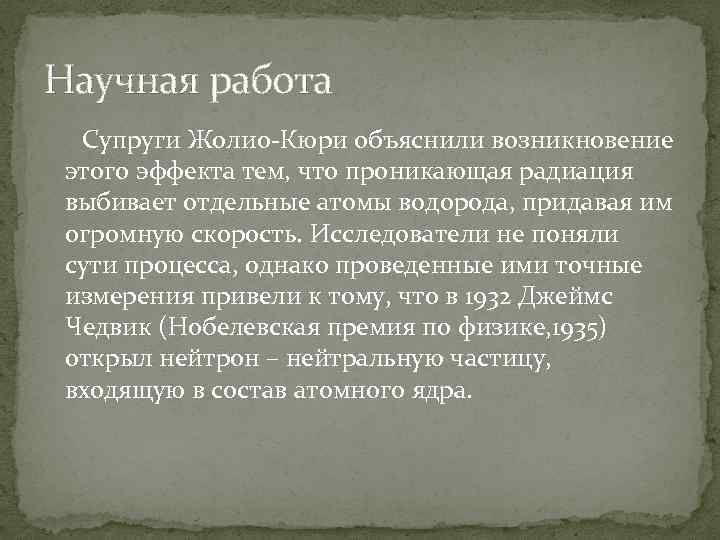 Научная работа

Супруги Жолио-Кюри объяснили возникновение этого эффекта тем, что проникающая радиация выбивает отдельные атомы водорода, придавая им огромную скорость. Исследователи не поняли сути процесса, однако проведенные ими точные измерения привели к тому, что в 1932 Джеймс Чедвик (Нобелевская премия по физике,1935) открыл нейтрон – нейтральную частицу, входящую в состав атомного ядра.